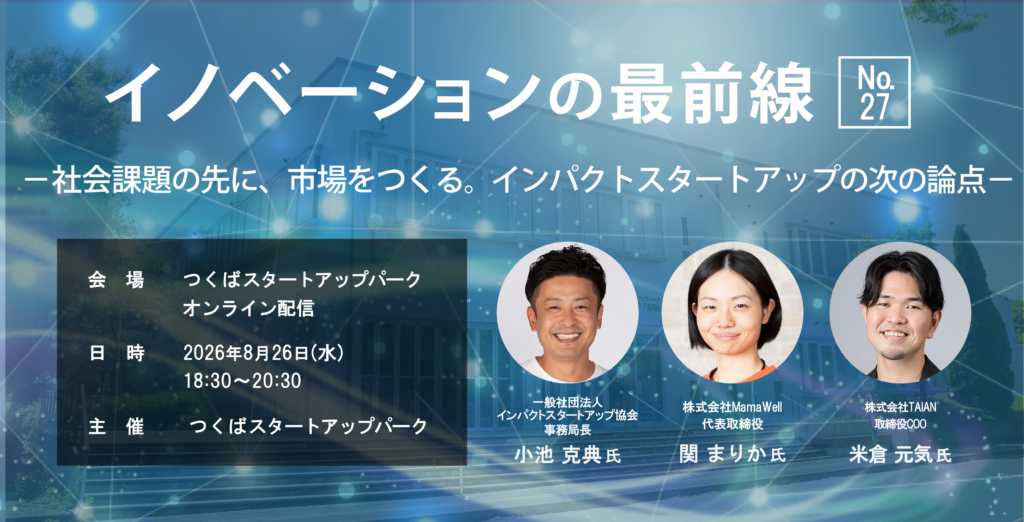 イノベーションの最前線 No. 27

－社会課題の先に、市場をつくる。インパクトスタートアップの次の論点－

会　場　つくばスタートアップパーク
オンライン配信

日　時　2026年8月26日(水)
18:30～20:30

主　催　つくばスタートアップパーク

一般社団法人
インパクトスタートアップ協会
事務局長
小池 克典 氏

株式会社MamaWell
代表取締役
関 まりか 氏

株式会社TAIAN
取締役COO
米倉 元気 氏